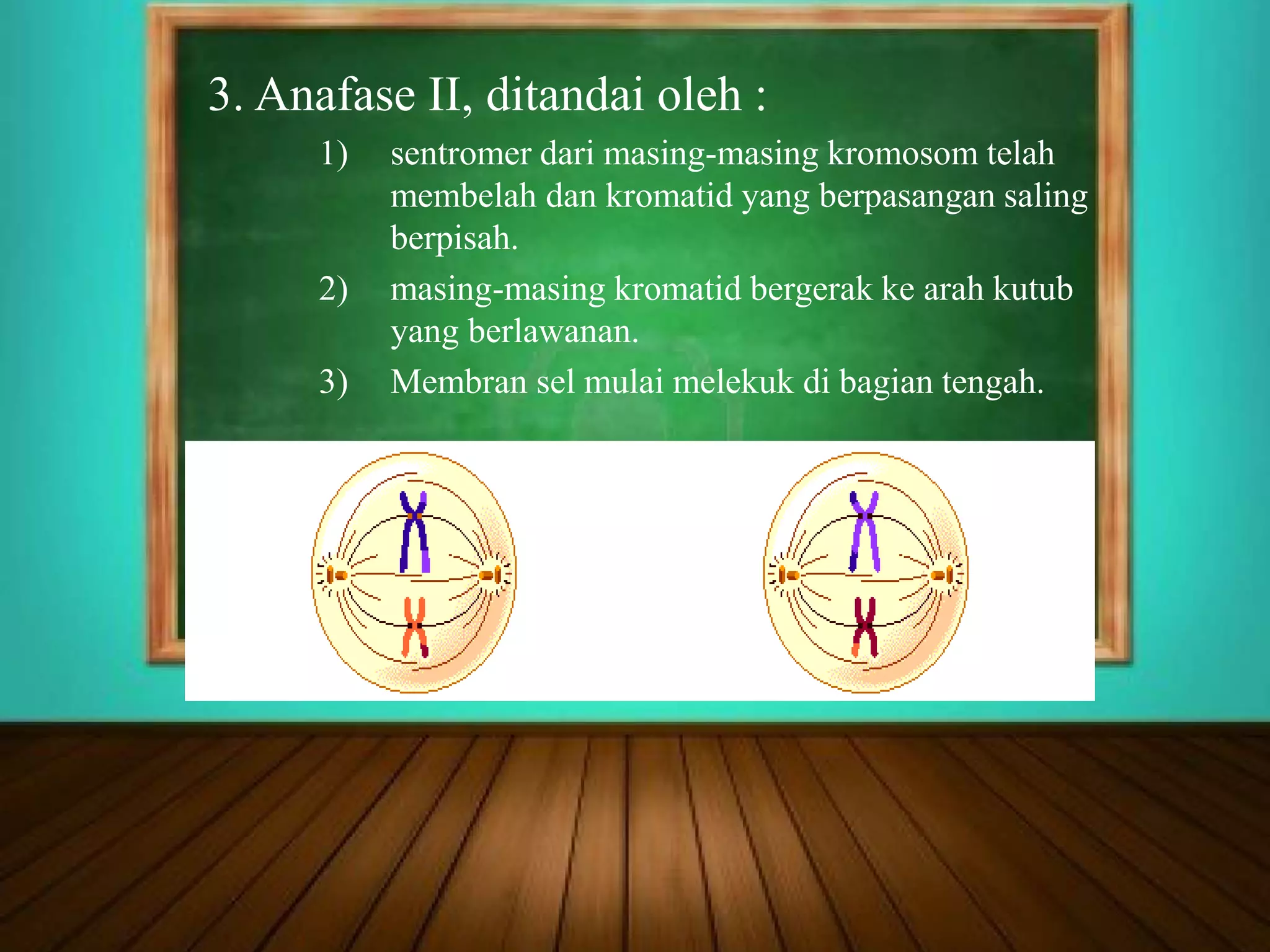 3. Anafase II, ditandai oleh :

1) sentromer dari masing-masing kromosom telah membelah dan kromatid yang berpasangan saling berpisah.

2) masing-masing kromatid bergerak ke arah kutub yang berlawanan.

3) Membran sel mulai melekuk di bagian tengah.